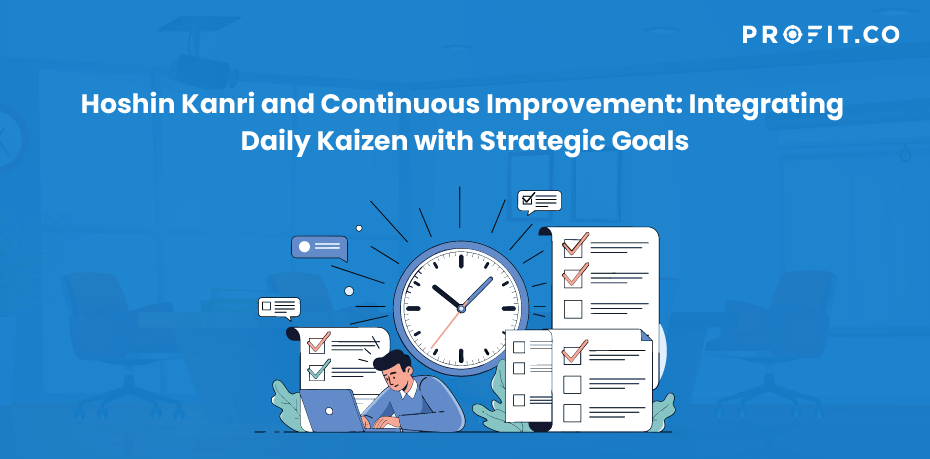 PROFIT.CO

Hoshin Kanri and Continuous Improvement: Integrating Daily Kaizen with Strategic Goals